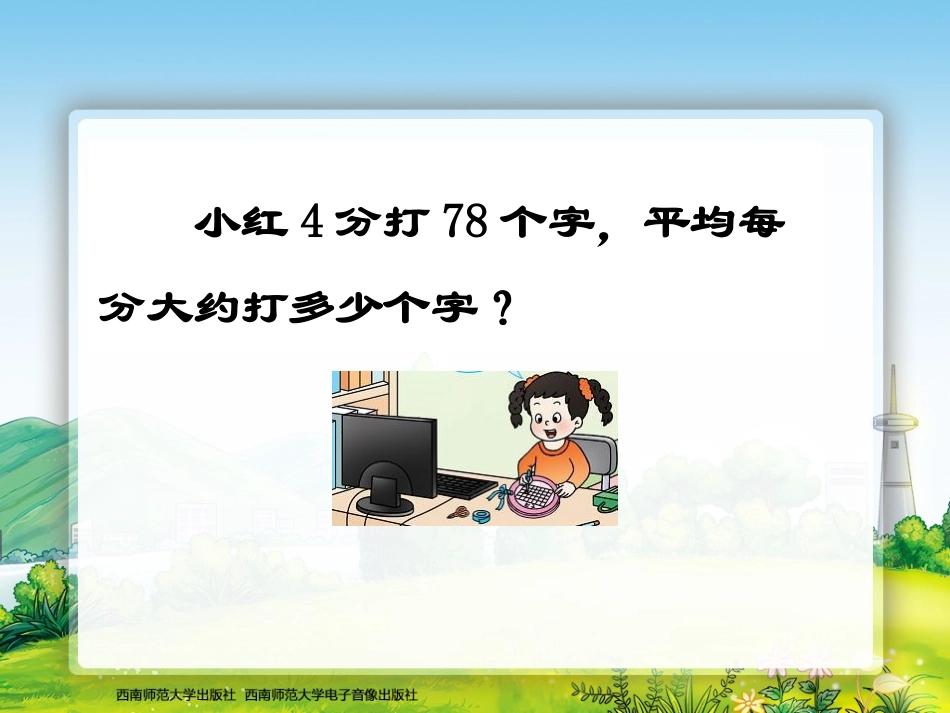 小红 4 分打 78 个字，平均每分大约打多少个字？

西南师范大学出版社 西南师范大学电子音像出版社